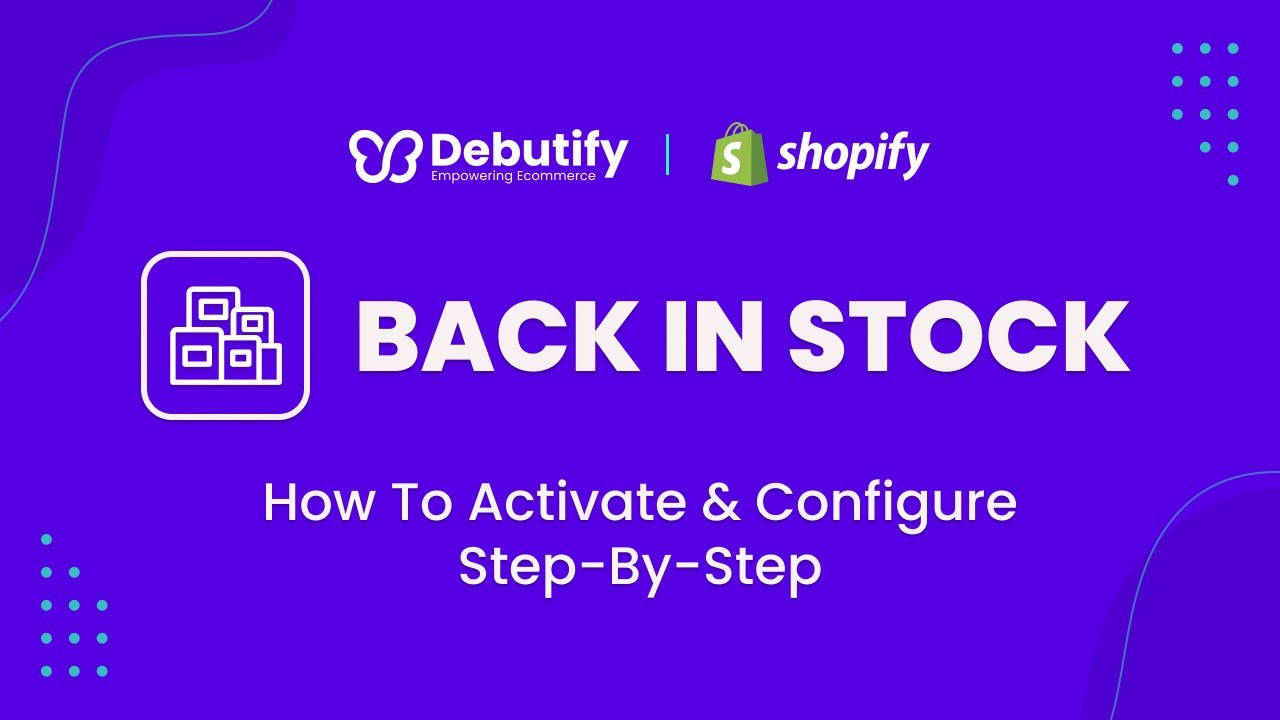 Debutify
Empowering Ecommerce

shopify

BACK IN STOCK

How To Activate & Configure
Step-By-Step